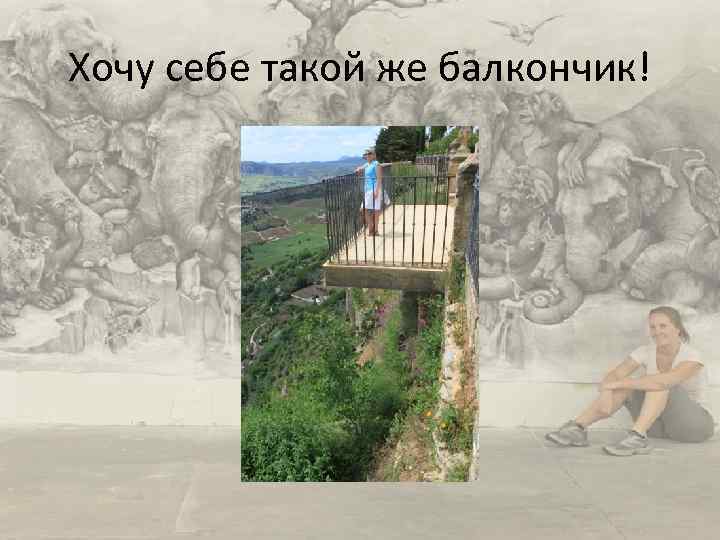 Хочу себе такой же балкончик!